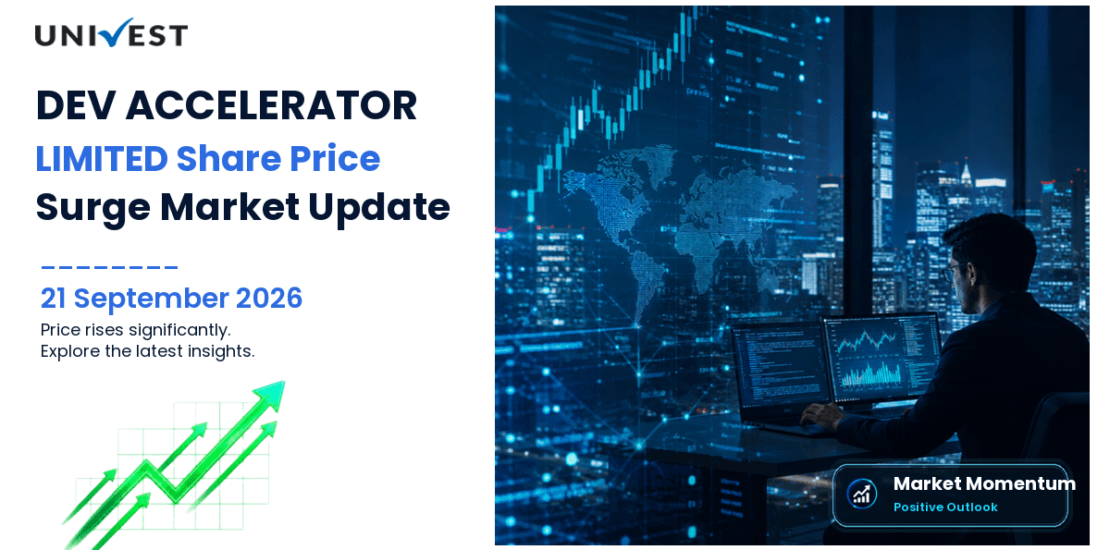 UNIVEST

DEV ACCELERATOR
LIMITED Share Price
Surge Market Update

21 September 2026
Price rises significantly.
Explore the latest insights.

Market Momentum
Positive Outlook